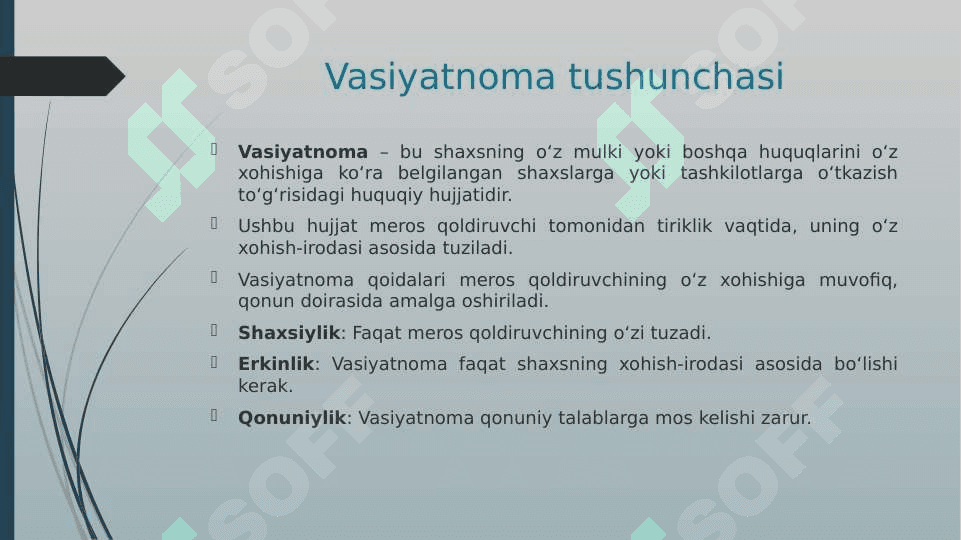 Vasiyatnoma tushunchasi

Vasiyatnoma – bu shaxsning oʻz mulki yoki boshqa huquqlarini oʻz xohishiga koʻra belgilangan shaxslarga yoki tashkilotlarga oʻtkazish toʻgʻrisidagi huquqiy hujjatidir.

Ushbu hujjat meros qoldiruvchi tomonidan tiriklik vaqtida, uning oʻz xohish-irodasi asosida tuziladi.

Vasiyatnoma qoidalari meros qoldiruvchining oʻz xohishiga muvofiq, qonun doirasida amalga oshiriladi.

Shaxsiylik: Faqat meros qoldiruvchining oʻzi tuzadi.

Erkinlik: Vasiyatnoma faqat shaxsning xohish-irodasi asosida boʻlishi kerak.

Qonuniylik: Vasiyatnoma qonuniy talablarga mos kelishi zarur.

SOFF SOFF SOFF SOFF